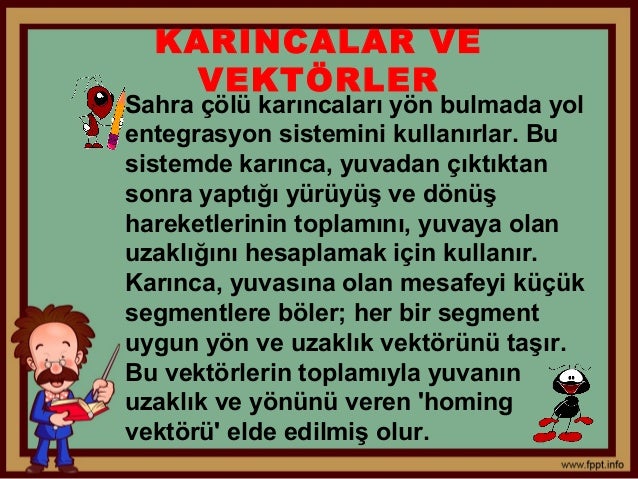 KARINCALAR VE VEKTÖRLER

Sahra çölü karıncaları yön bulmada yol entegrasyon sistemini kullanırlar. Bu sistemde karınca, yuvadan çıktıktan sonra yaptığı yürüyüş ve dönüş hareketlerinin toplamını, yuvaya olan uzaklığını hesaplamak için kullanır. Karınca, yuvasına olan mesafeyi küçük segmentlere böler; her bir segment uygun yön ve uzaklık vektörünü taşır. Bu vektörlerin toplamıyla yuvanın uzaklık ve yönünü veren 'homing vektörü' elde edilmiş olur.

www.fppt.info